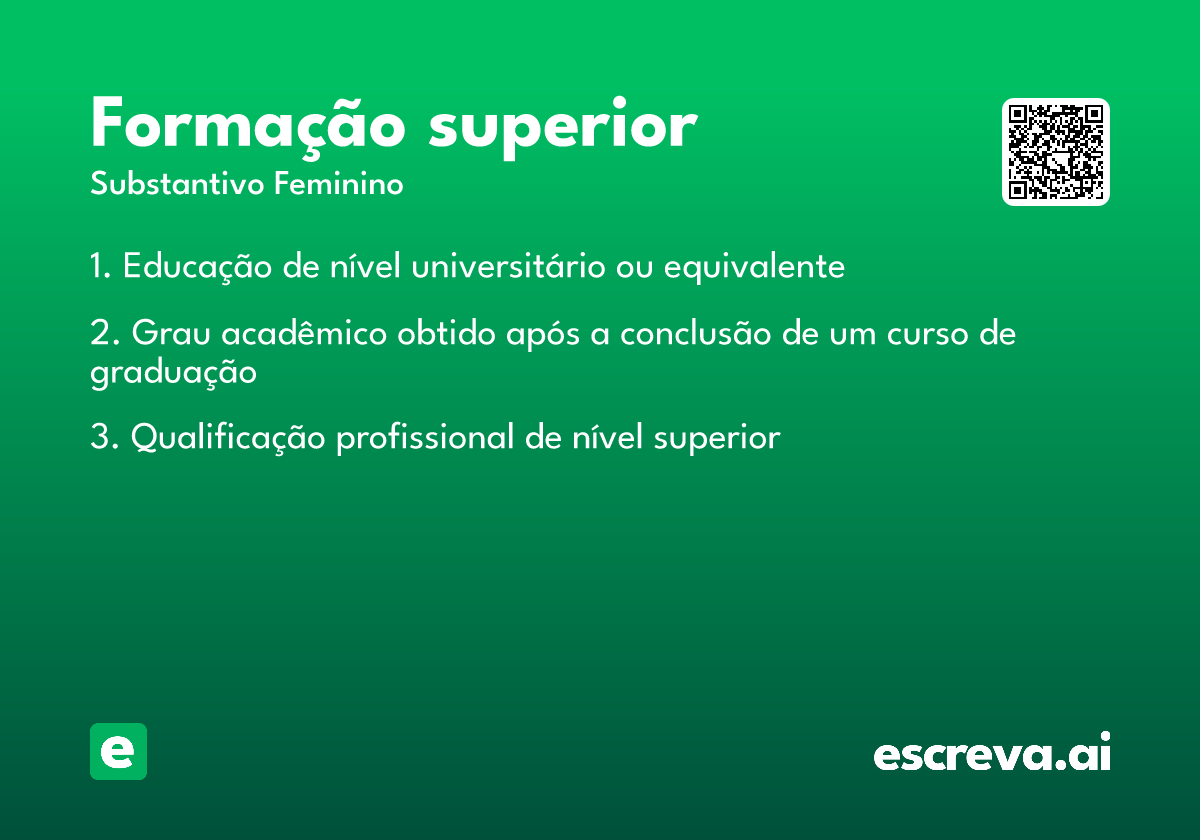 Formação superior
Substantivo Feminino

1. Educação de nível universitário ou equivalente

2. Grau acadêmico obtido após a conclusão de um curso de graduação

3. Qualificação profissional de nível superior

e

escreva.ai